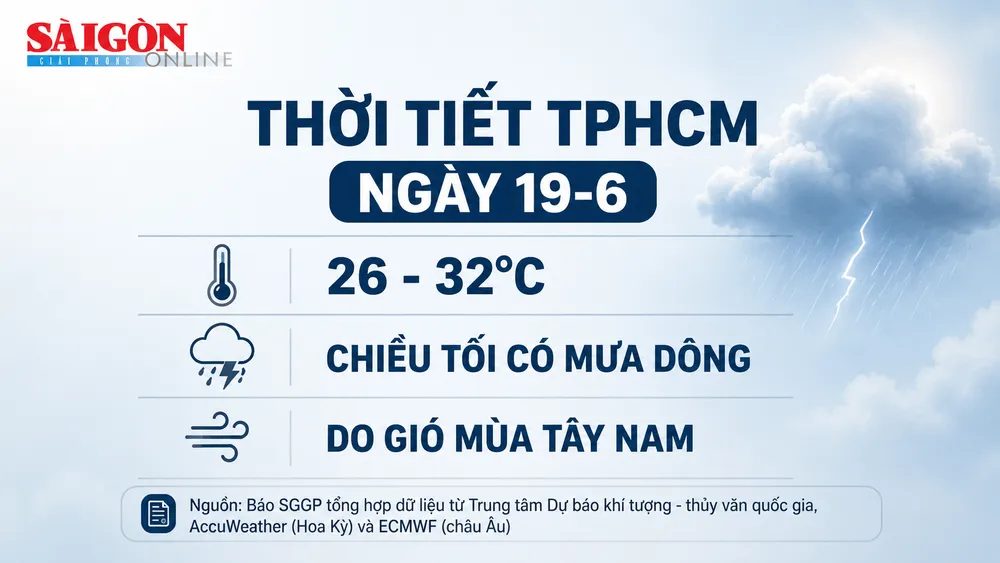 SÀIGÒN GIẢI PHÓNG ONLINE

THỜI TIẾT TPHCM

NGÀY 19-6

26 - 32°C

CHIỀU TỐI CÓ MƯA DÔNG

DO GIÓ MÙA TÂY NAM

Nguồn: Báo SGGP tổng hợp dữ liệu từ Trung tâm Dự báo khí tượng - thủy văn quốc gia, AccuWeather (Hoa Kỳ) và ECMWF (châu Âu)